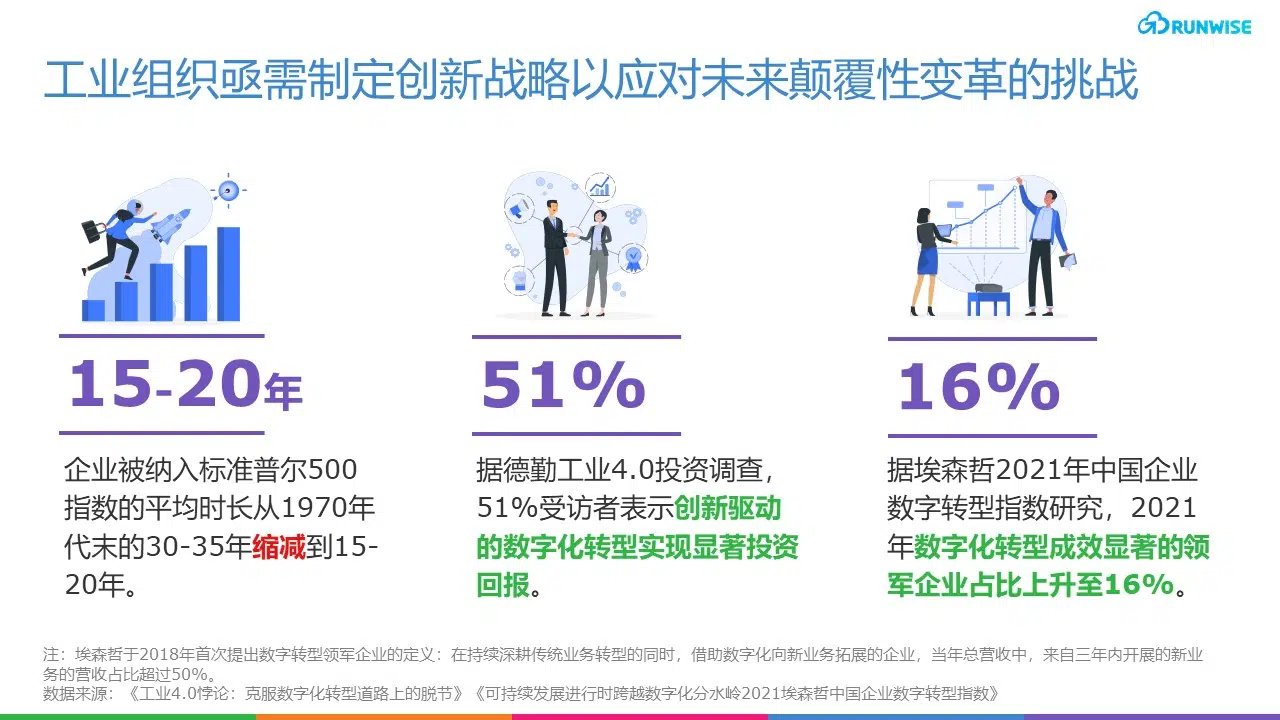 RUNWISE

工业组织亟需制定创新战略以应对未来颠覆性变革的挑战

15-20年

企业被纳入标准普尔500指数的平均时长从1970年代末的30-35年缩减到15-20年。

51%

据德勤工业4.0投资调查，51%受访者表示创新驱动的数字化转型实现显著投资回报。

16%

据埃森哲2021年中国企业数字转型指数研究，2021年数字化转型成效显著的领军企业占比上升至16%。

注：埃森哲于2018年首次提出数字转型领军企业的定义：在持续深耕传统业务转型的同时，借助数字化向新业务拓展的企业，当年总营收中，来自三年内开展的新业务的营收占比超过50%。
数据来源：《工业4.0悖论：克服数字化转型道路上的脱节》《可持续发展进行时跨越数字化分水岭2021埃森哲中国企业数字转型指数》